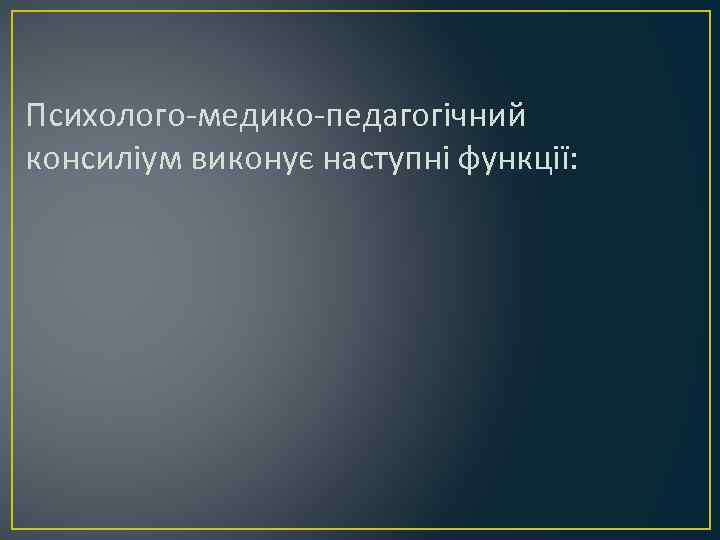 Психолого-медико-педагогічний консиліум виконує наступні функції: